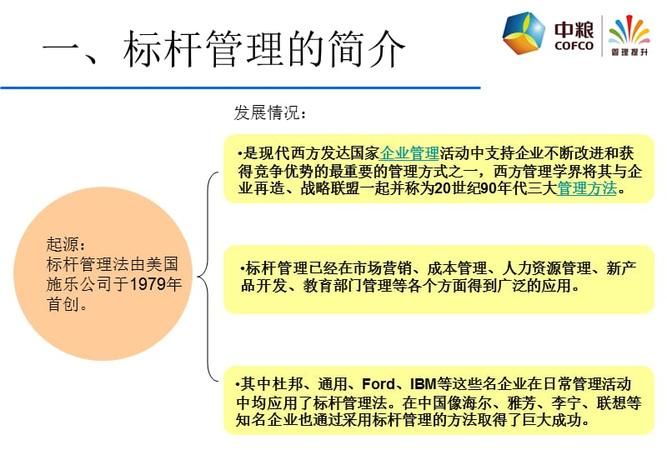 一、标杆管理的简介

中粮
COFCO
管理提升

发展情况：

起源：
标杆管理法由美国施乐公司于1979年首创。

•是现代西方发达国家企业管理活动中支持企业不断改进和获得竞争优势的最重要的管理方式之一，西方管理学界将其与企业再造、战略联盟一起并称为20世纪90年代三大管理方法。

•标杆管理已经在市场营销、成本管理、人力资源管理、新产品开发、教育部门管理等各个方面得到广泛的应用。

•其中杜邦、通用、Ford、IBM等这些名企业在日常管理活动中均应用了标杆管理法。在中国像海尔、雅芳、李宁、联想等知名企业也通过采用标杆管理的方法取得了巨大成功。